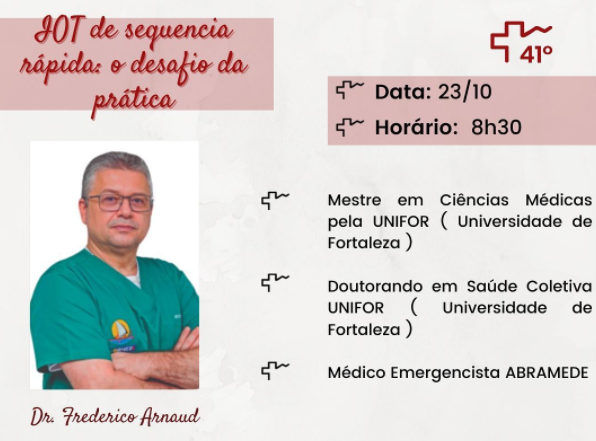 IOT de sequencia rápida: o desafio da prática

41º

Data: 23/10

Horário: 8h30

Mestre em Ciências Médicas pela UNIFOR ( Universidade de Fortaleza )

Doutorando em Saúde Coletiva UNIFOR ( Universidade de Fortaleza )

Médico Emergencista ABRAMEDE

Dr. Frederico Arnaud